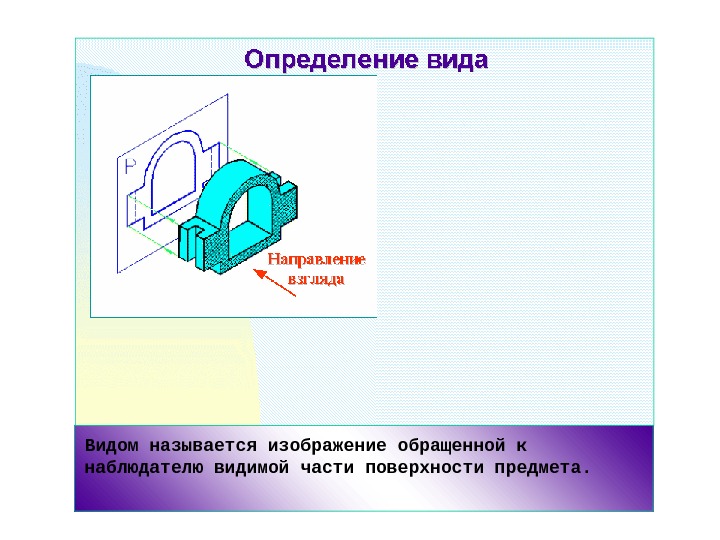 Определение вида

P

Направление взгляда

Видом называется изображение обращенной к наблюдателю видимой части поверхности предмета.